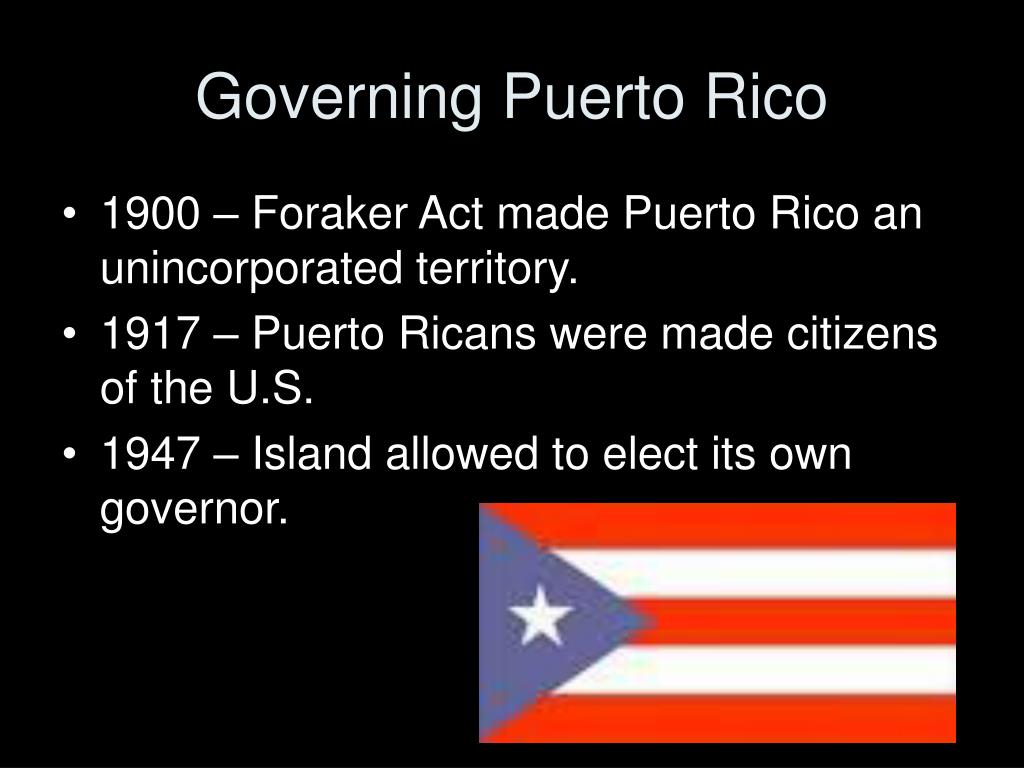 Governing Puerto Rico

• 1900 – Foraker Act made Puerto Rico an unincorporated territory.
• 1917 – Puerto Ricans were made citizens of the U.S.
• 1947 – Island allowed to elect its own governor.